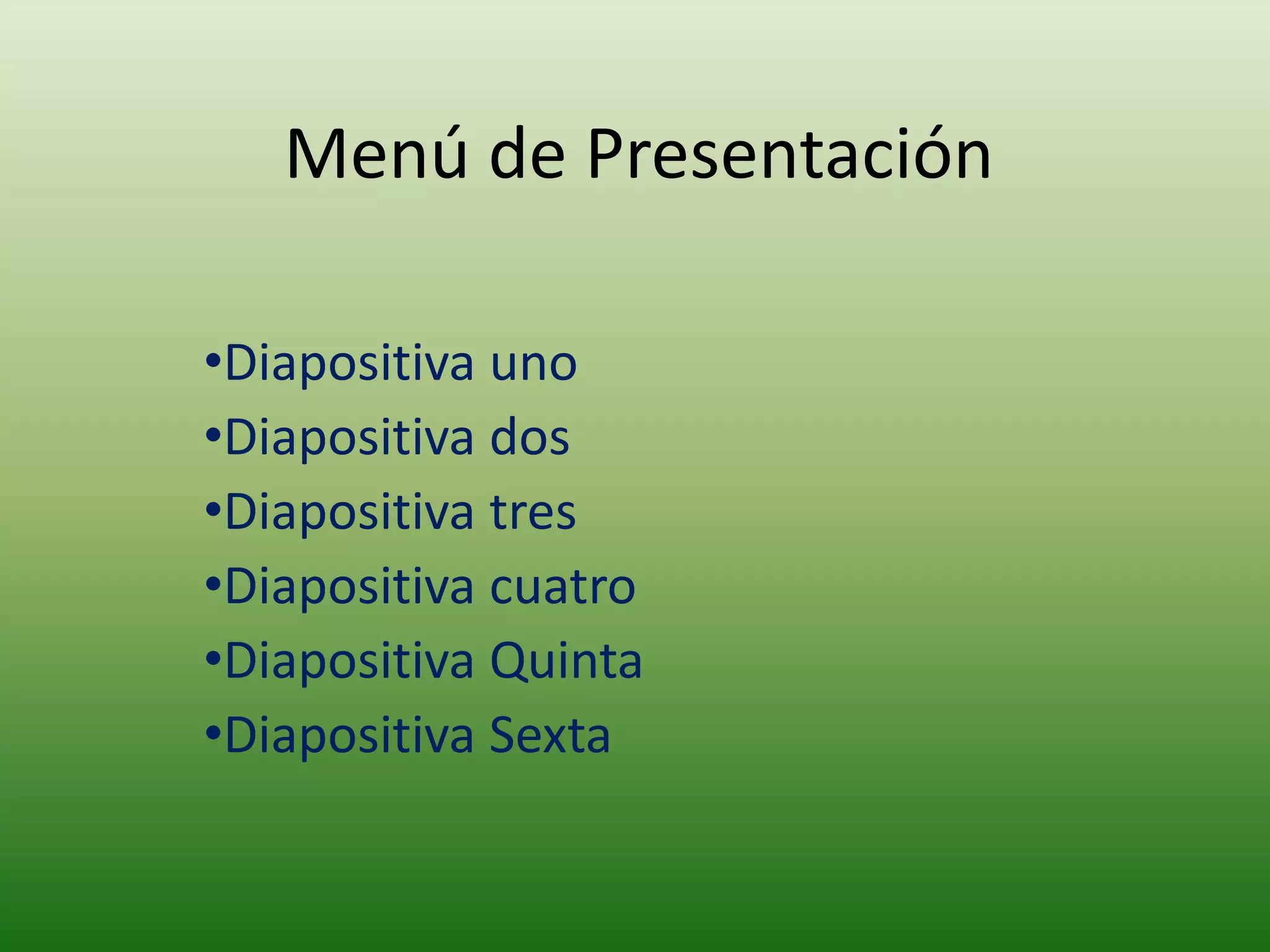 Menú de Presentación

•Diapositiva uno
•Diapositiva dos
•Diapositiva tres
•Diapositiva cuatro
•Diapositiva Quinta
•Diapositiva Sexta